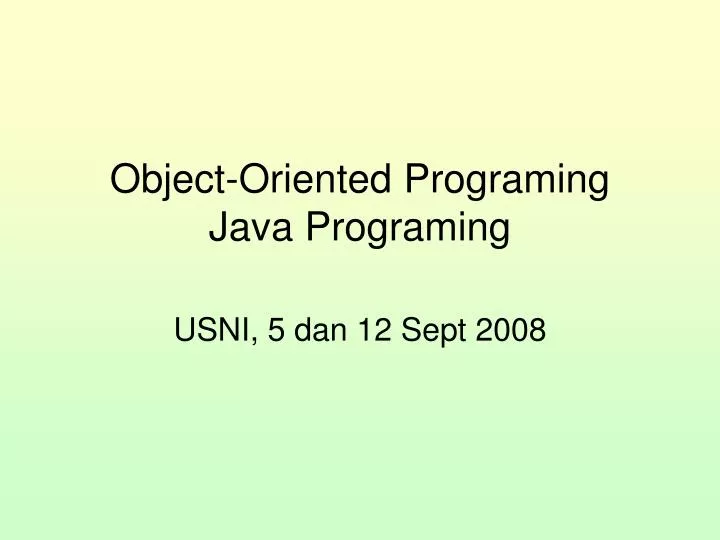 Object-Oriented Programing
Java Programing

USNI, 5 dan 12 Sept 2008